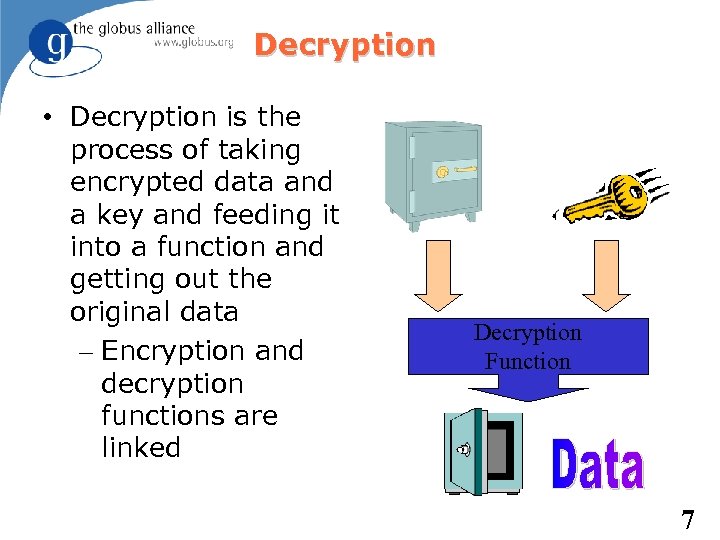 g the globus alliance
www.globus.org

Decryption

• Decryption is the process of taking encrypted data and a key and feeding it into a function and getting out the original data
– Encryption and decryption functions are linked

Decryption Function

Data

7